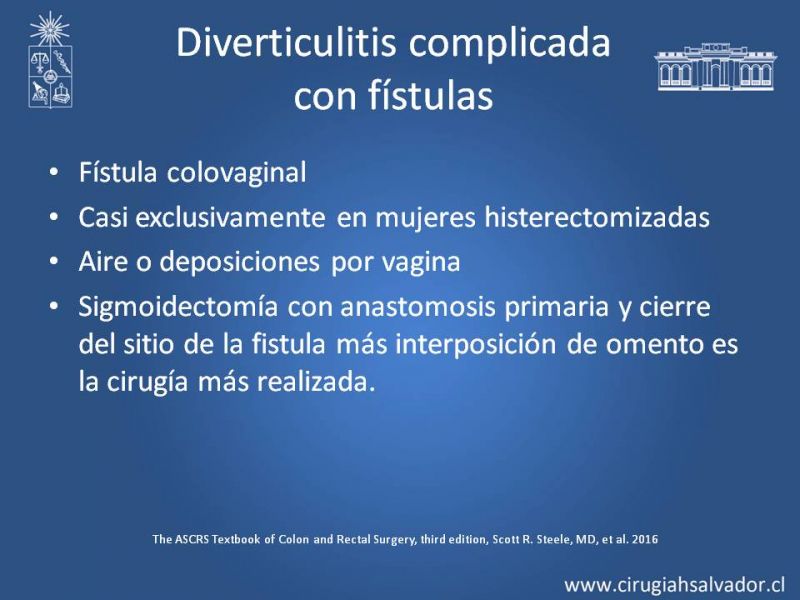 Diverticulitis complicada con fístulas

• Fístula colovaginal
• Casi exclusivamente en mujeres histerectomizadas
• Aire o deposiciones por vagina
• Sigmoidectomía con anastomosis primaria y cierre del sitio de la fistula más interposición de omento es la cirugía más realizada.

The ASCRS Textbook of Colon and Rectal Surgery, third edition, Scott R. Steele, MD, et al. 2016

www.cirugiahsalvador.cl